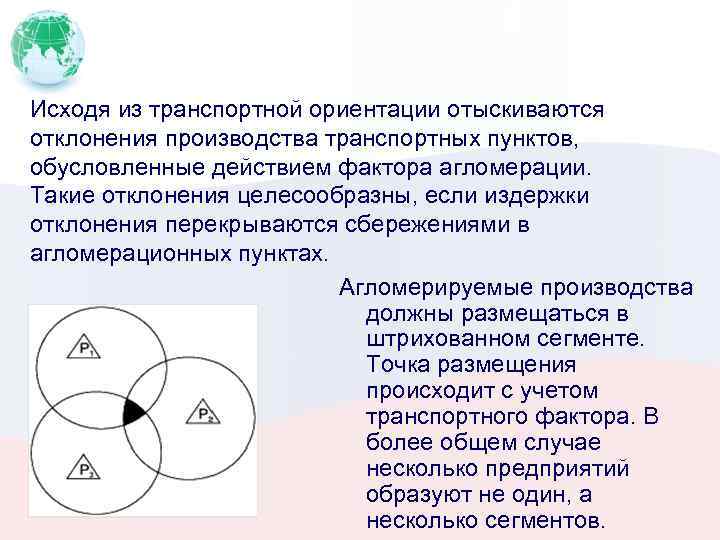 Исходя из транспортной ориентации отыскиваются отклонения производства транспортных пунктов, обусловленные действием фактора агломерации. Такие отклонения целесообразны, если издержки отклонения перекрываются сбережениями в агломерационных пунктах.

$P_1$

$P_2$

$P_3$

Агломерируемые производства должны размещаться в штрихованном сегменте. Точка размещения происходит с учетом транспортного фактора. В более общем случае несколько предприятий образуют не один, а несколько сегментов.